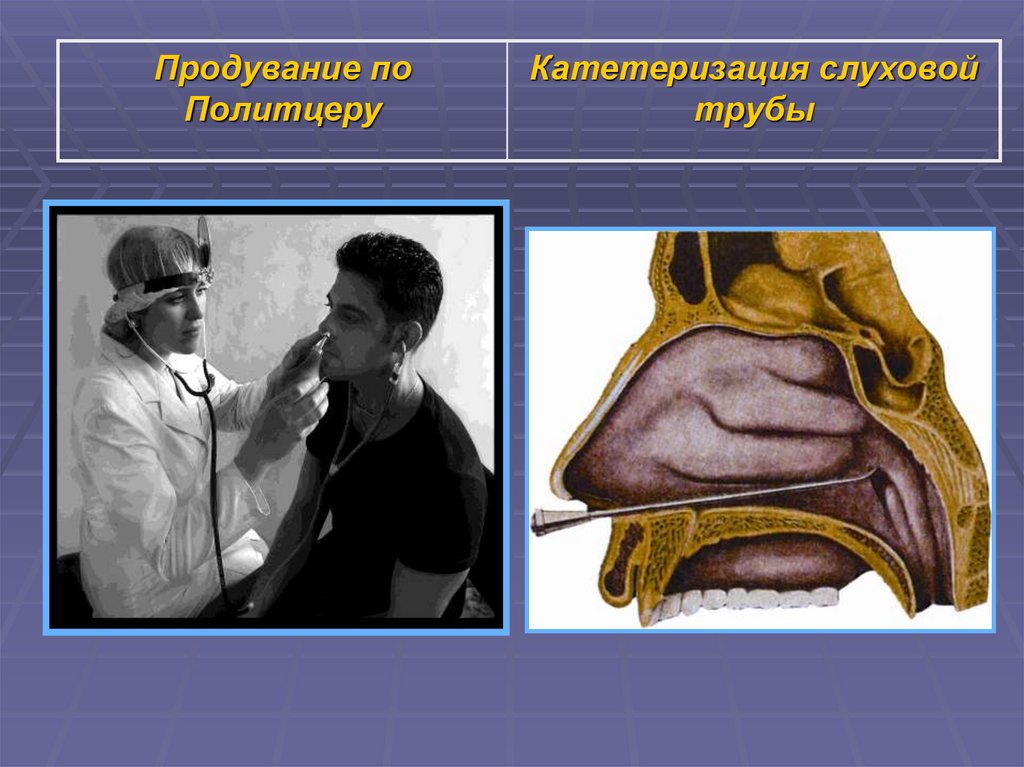 | Продувание по Политцеру | Катетеризация слуховой трубы |
|---|---|